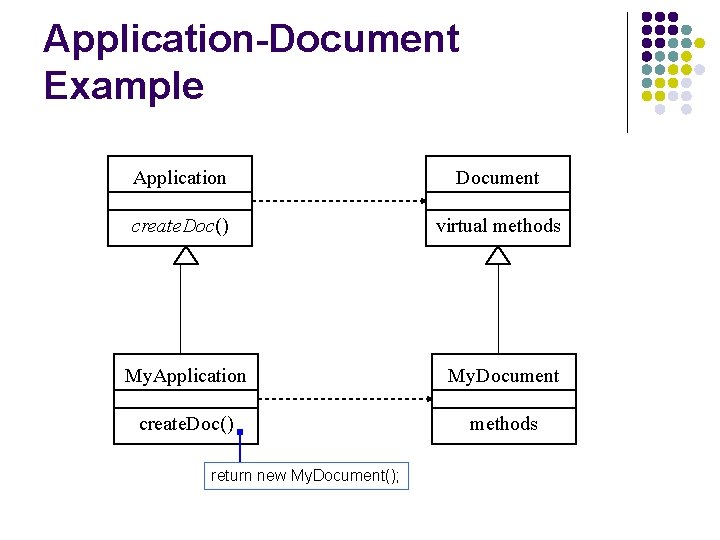 Application-Document Example

Application

createDoc()

Document

virtual methods

MyApplication

createDoc()

MyDocument

methods

return new MyDocument();